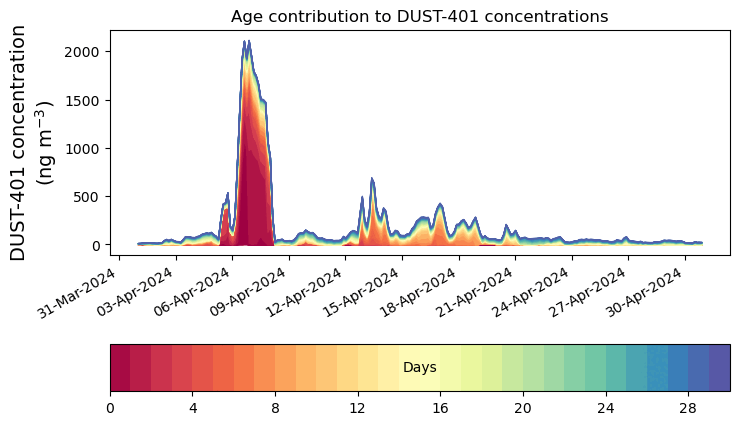 Age contribution to DUST-401 concentrations

DUST-401 concentration (ng m$^{-3}$)

2000
1500
1000
500
0

31-Mar-2024
03-Apr-2024
06-Apr-2024
09-Apr-2024
12-Apr-2024
15-Apr-2024
18-Apr-2024
21-Apr-2024
24-Apr-2024
27-Apr-2024
30-Apr-2024

Days

0
4
8
12
16
20
24
28